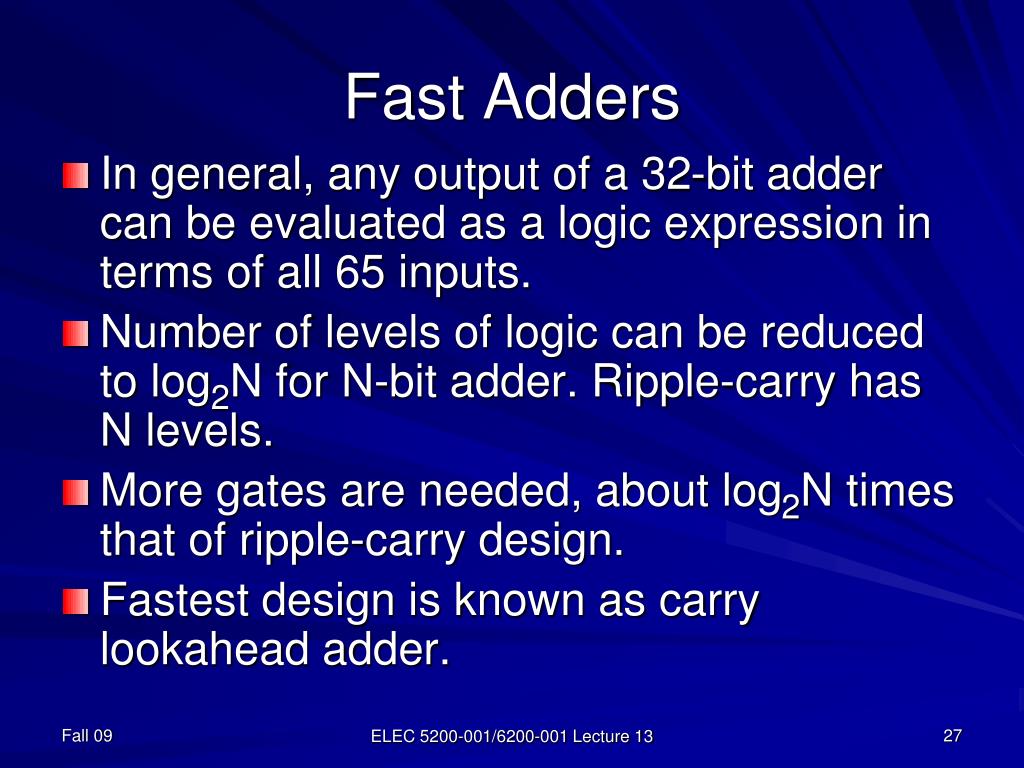 Fast Adders

In general, any output of a 32-bit adder can be evaluated as a logic expression in terms of all 65 inputs.

Number of levels of logic can be reduced to $\log_2 N$ for N-bit adder. Ripple-carry has N levels.

More gates are needed, about $\log_2 N$ times that of ripple-carry design.

Fastest design is known as carry lookahead adder.

Fall 09

ELEC 5200-001/6200-001 Lecture 13

27